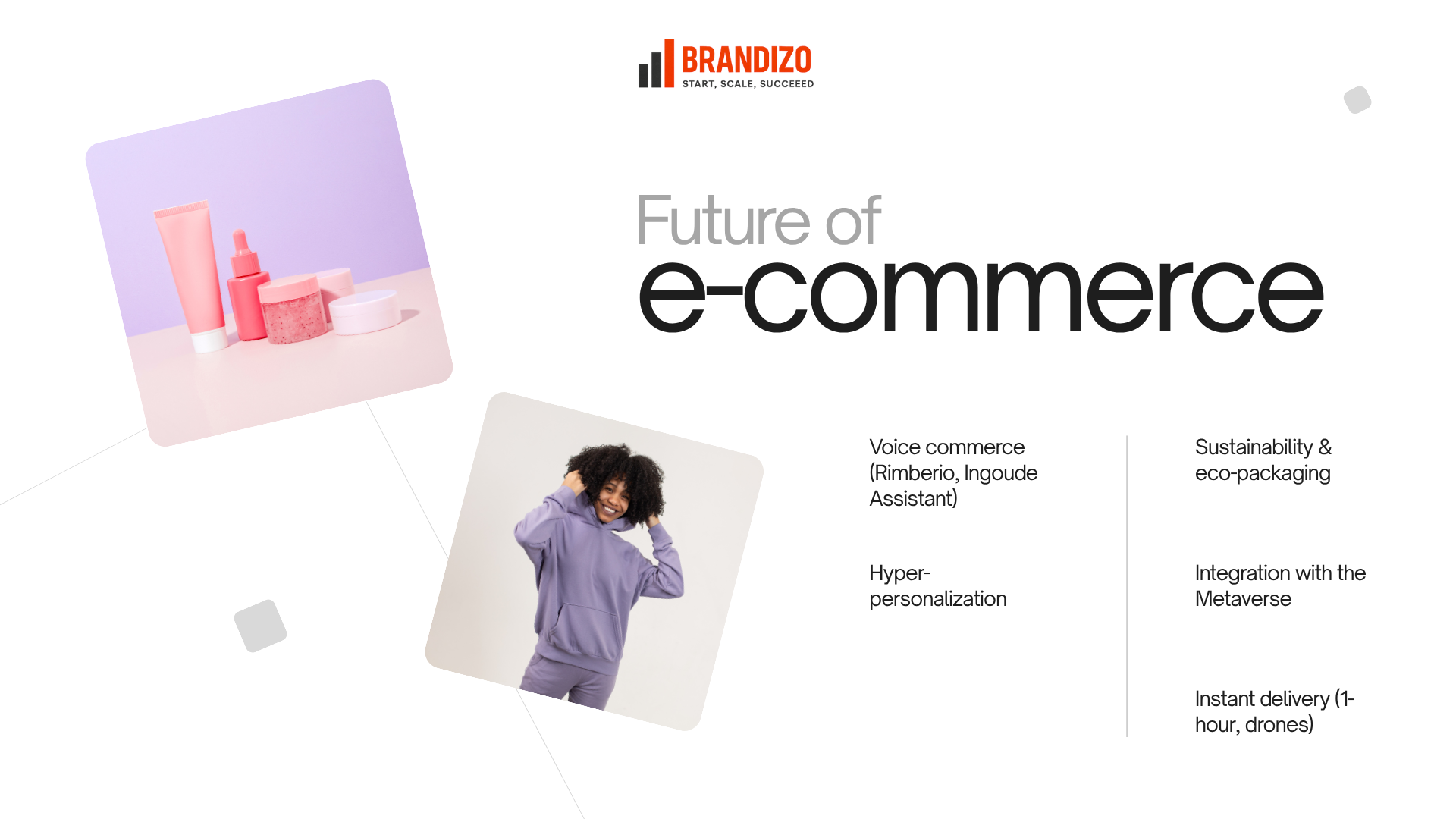 BRANDIZO
START, SCALE, SUCCEEED

Future of
e-commerce

Voice commerce (Rimberio, Ingoude Assistant)

Hyper-personalization

Sustainability & eco-packaging

Integration with the Metaverse

Instant delivery (1-hour, drones)